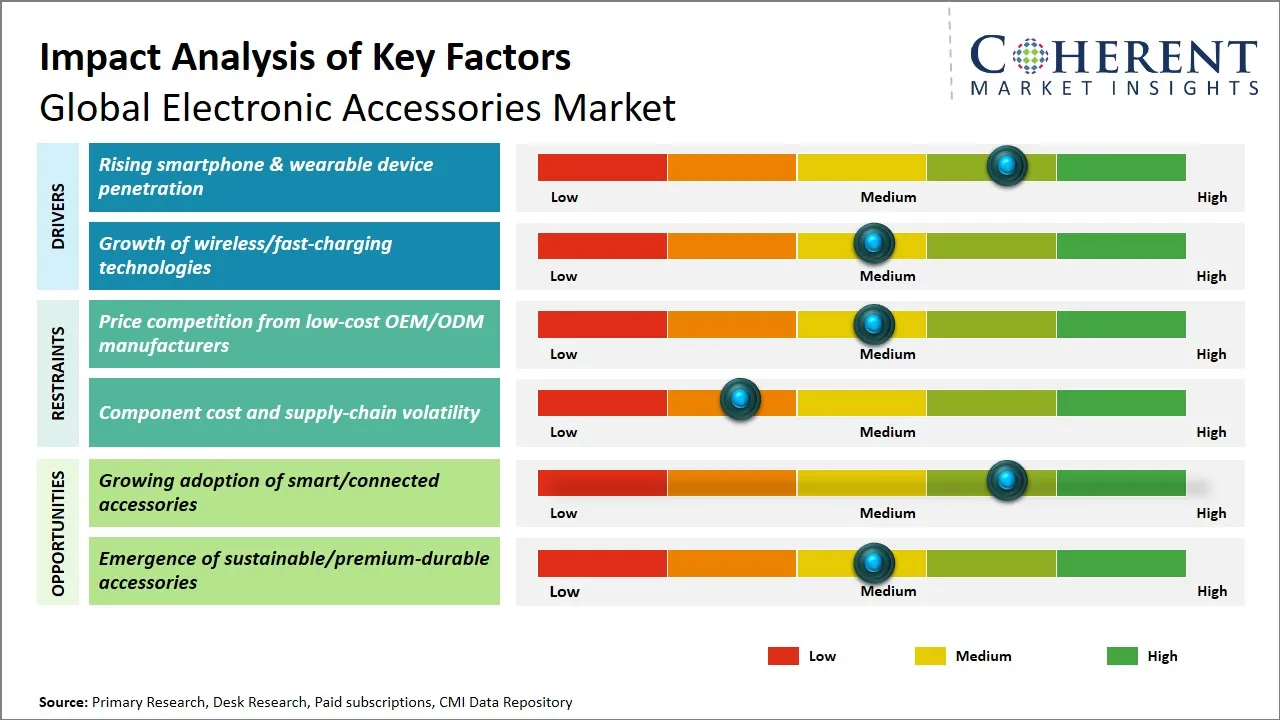 Impact Analysis of Key Factors
Global Electronic Accessories Market

COHERENT
MARKET INSIGHTS

DRIVERS

Rising smartphone & wearable device penetration

Low Medium High

Growth of wireless/fast-charging technologies

Low Medium High

RESTRAINTS

Price competition from low-cost OEM/ODM manufacturers

Low Medium High

Component cost and supply-chain volatility

Low Medium High

OPPORTUNITIES

Growing adoption of smart/connected accessories

Low Medium High

Emergence of sustainable/premium-durable accessories

Low Medium High

Low Medium High

Source: Primary Research, Desk Research, Paid subscriptions, CMI Data Repository